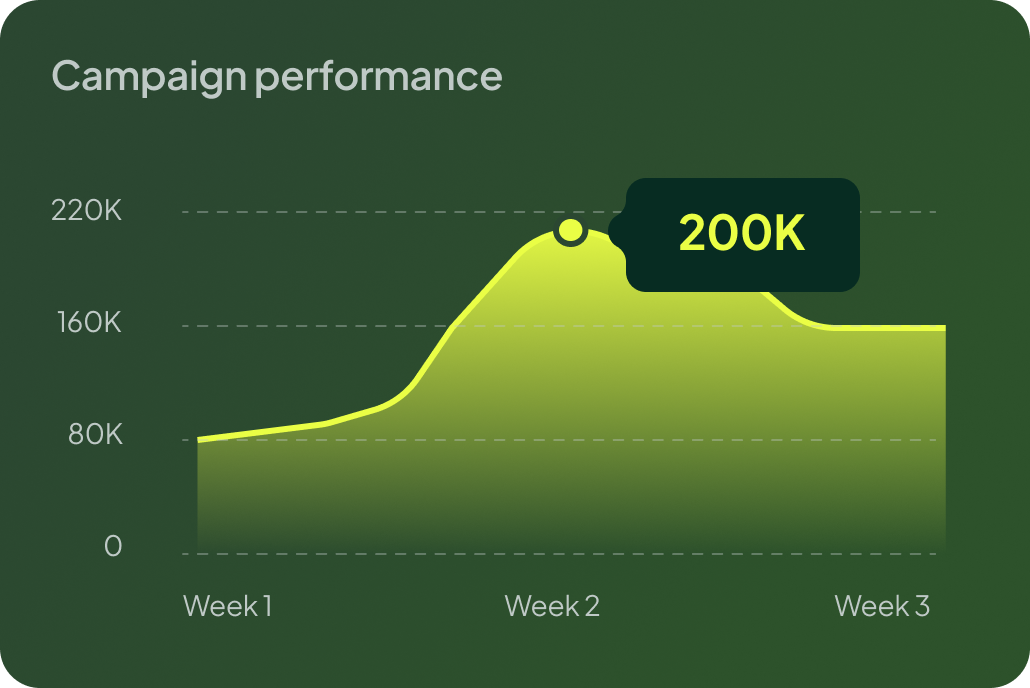 Campaign performance

220K
160K
80K
0

200K

Week 1
Week 2
Week 3